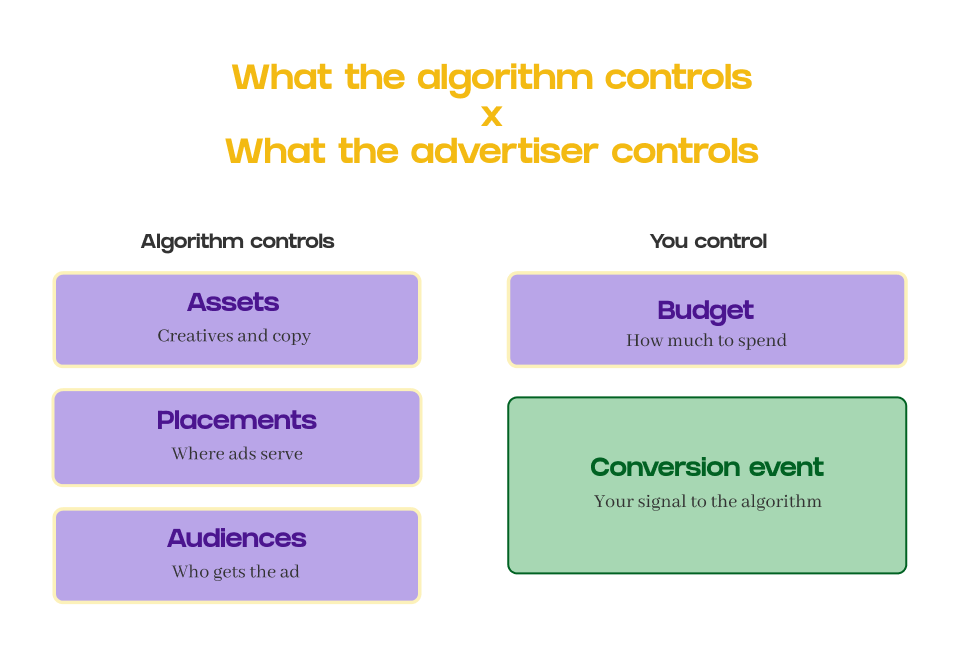 What the algorithm controls
x
What the advertiser controls

Algorithm controls

Assets
Creatives and copy

Placements
Where ads serve

Audiences
Who gets the ad

You control

Budget
How much to spend

Conversion event
Your signal to the algorithm